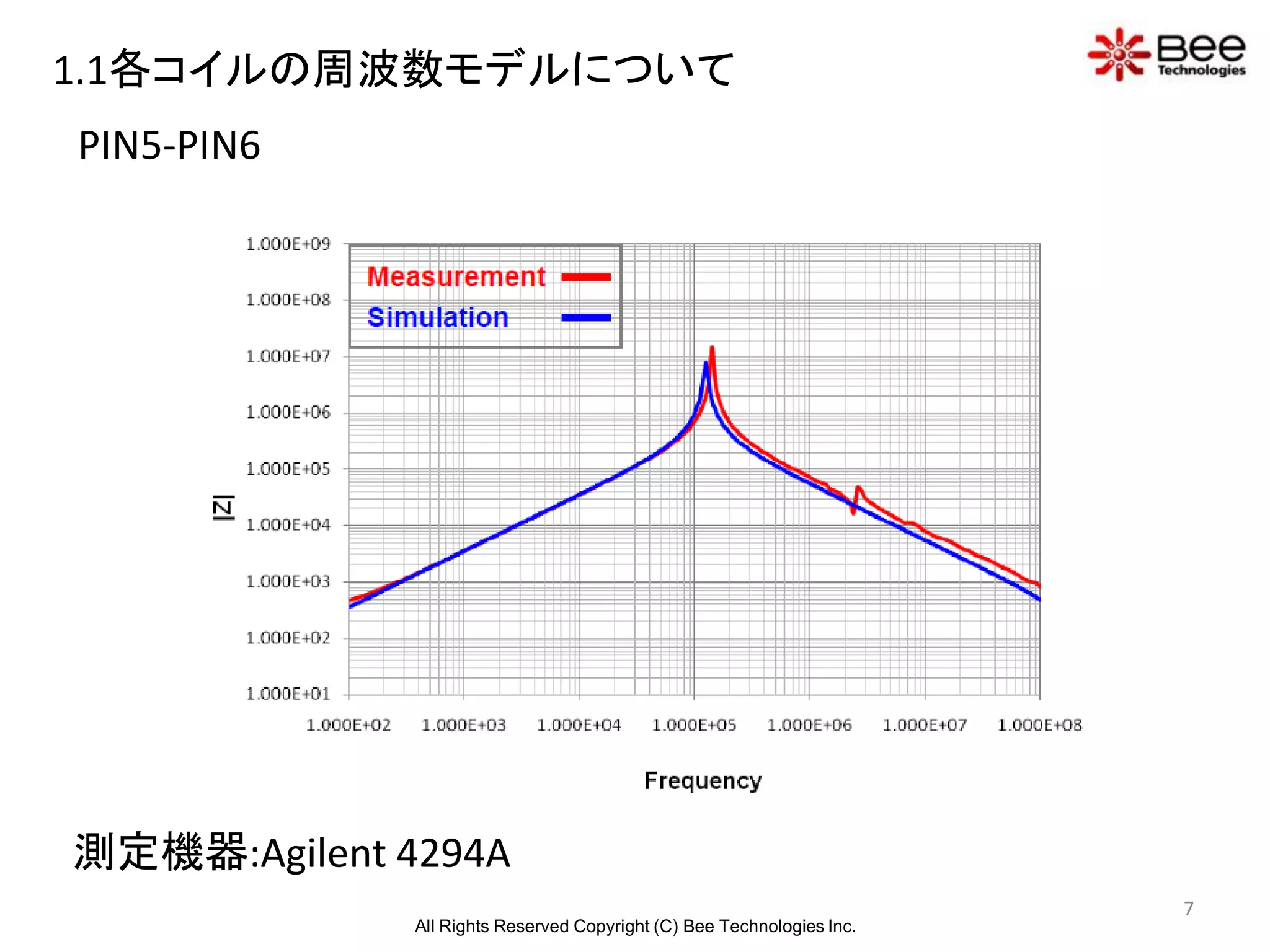 1.1各コイルの周波数モデルについて

Bee Technologies

PIN5-PIN6

Measurement
Simulation

1.000E+09
1.000E+08
1.000E+07
1.000E+06
1.000E+05
1.000E+04
1.000E+03
1.000E+02
1.000E+01

|Z|

1.000E+02 1.000E+03 1.000E+04 1.000E+05 1.000E+06 1.000E+07 1.000E+08

Frequency

測定機器:Agilent 4294A

7

All Rights Reserved Copyright (C) Bee Technologies Inc.